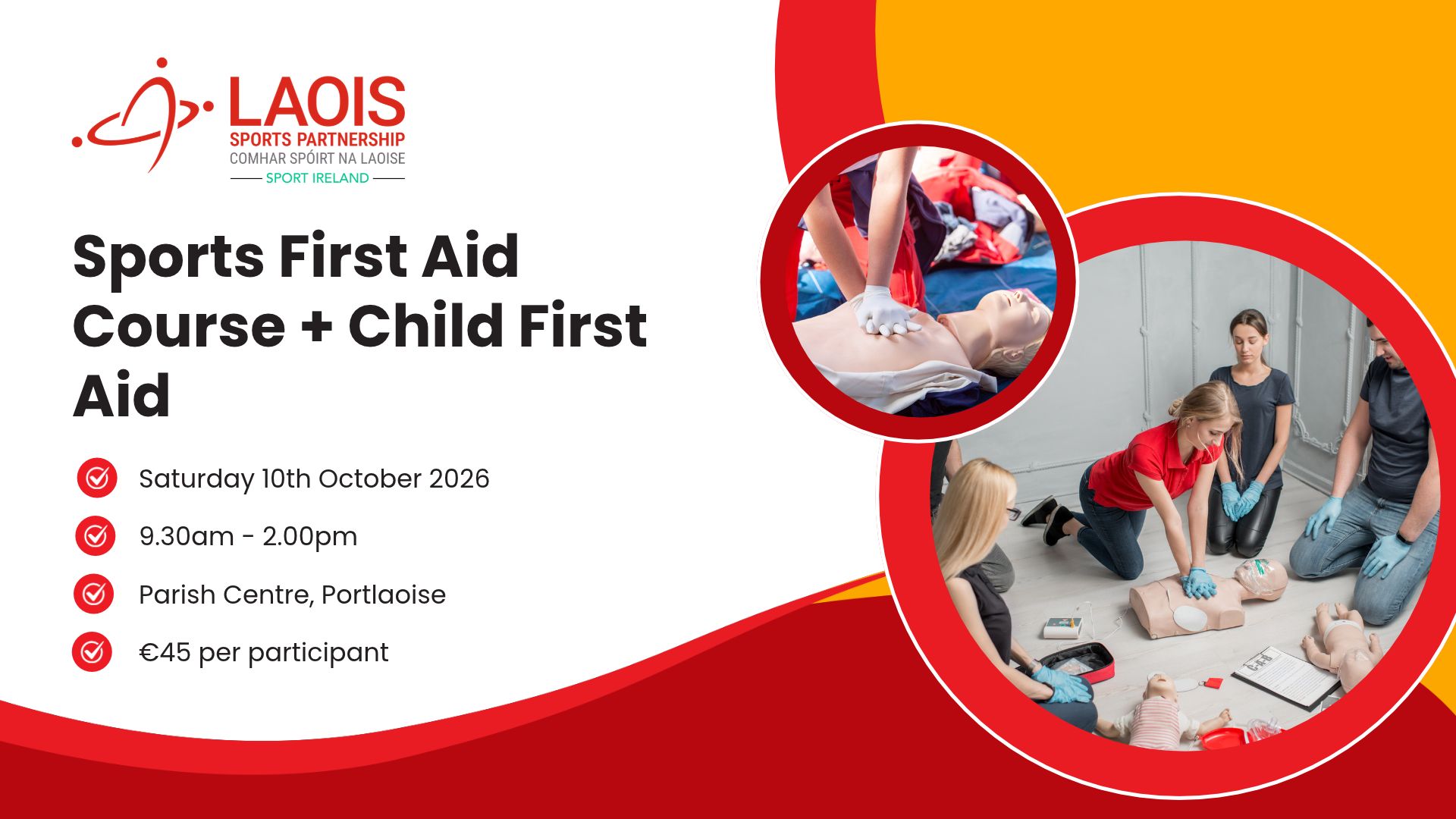 LAOIS
SPORTS PARTNERSHIP
COMHAR SPÓIRT NA LAOISE
SPORT IRELAND

Sports First Aid Course + Child First Aid

Saturday 10th October 2026

9.30am - 2.00pm

Parish Centre, Portlaoise

€45 per participant